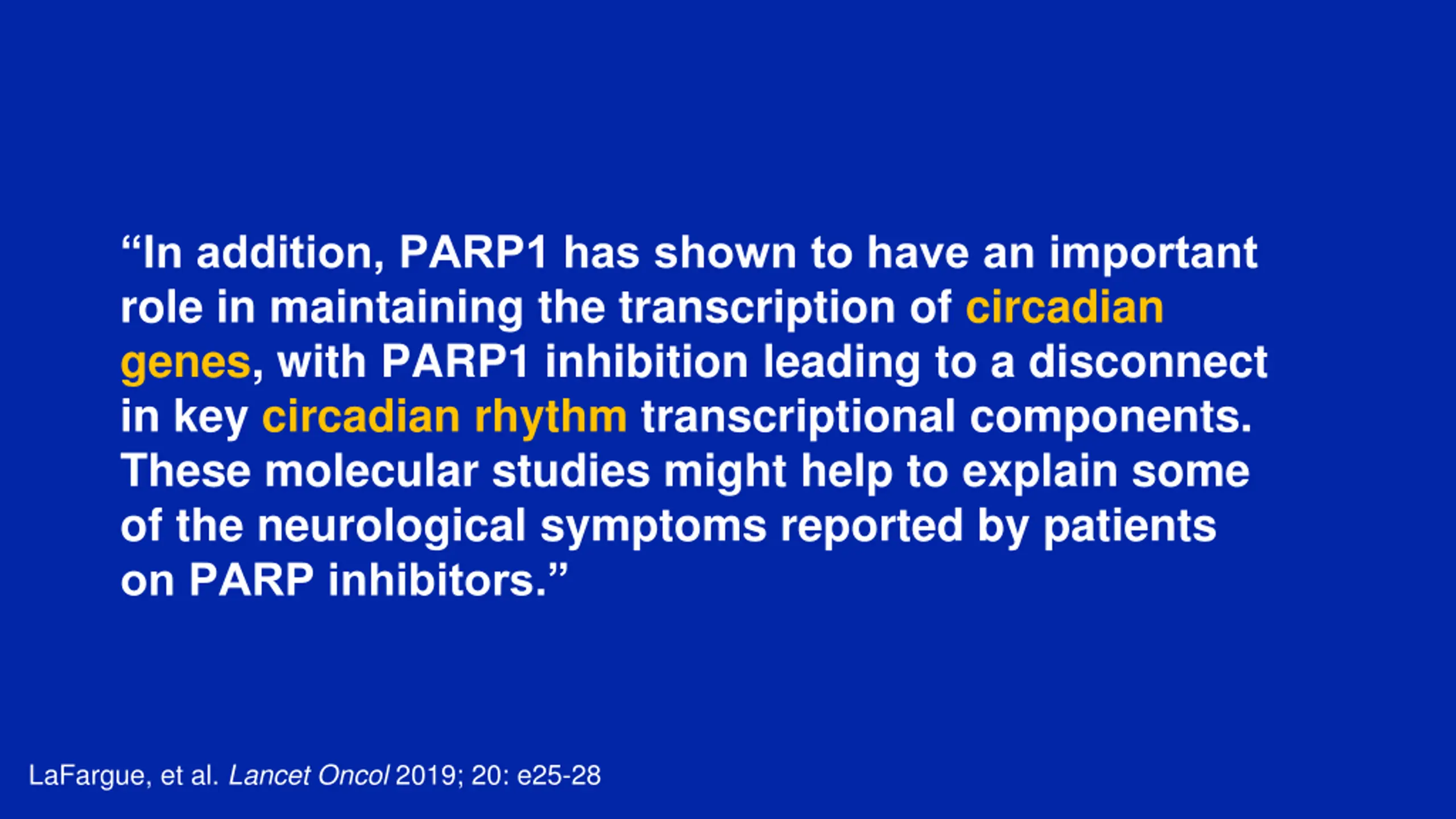 “In addition, PARP1 has shown to have an important role in maintaining the transcription of circadian genes, with PARP1 inhibition leading to a disconnect in key circadian rhythm transcriptional components. These molecular studies might help to explain some of the neurological symptoms reported by patients on PARP inhibitors.”

LaFargue, et al. Lancet Oncol 2019; 20: e25-28